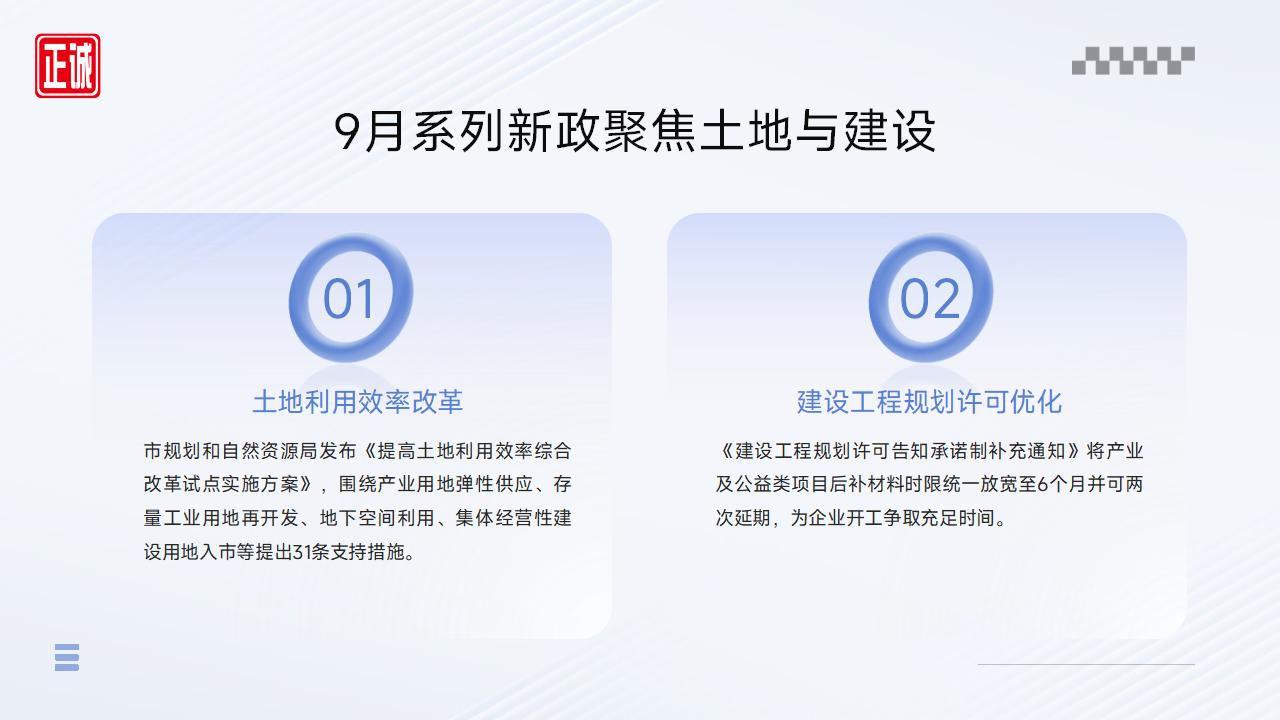 正诚

9月系列新政聚焦土地与建设

01

土地利用效率改革

市规划和自然资源局发布《提高土地利用效率综合改革试点实施方案》，围绕产业用地弹性供应、存量工业用地再开发、地下空间利用、集体经营性建设用地入市等提出31条支持措施。

02

建设工程规划许可优化

《建设工程规划许可告知承诺制补充通知》将产业及公益类项目后补材料时限统一放宽至6个月并可两次延期，为企业开工争取充足时间。